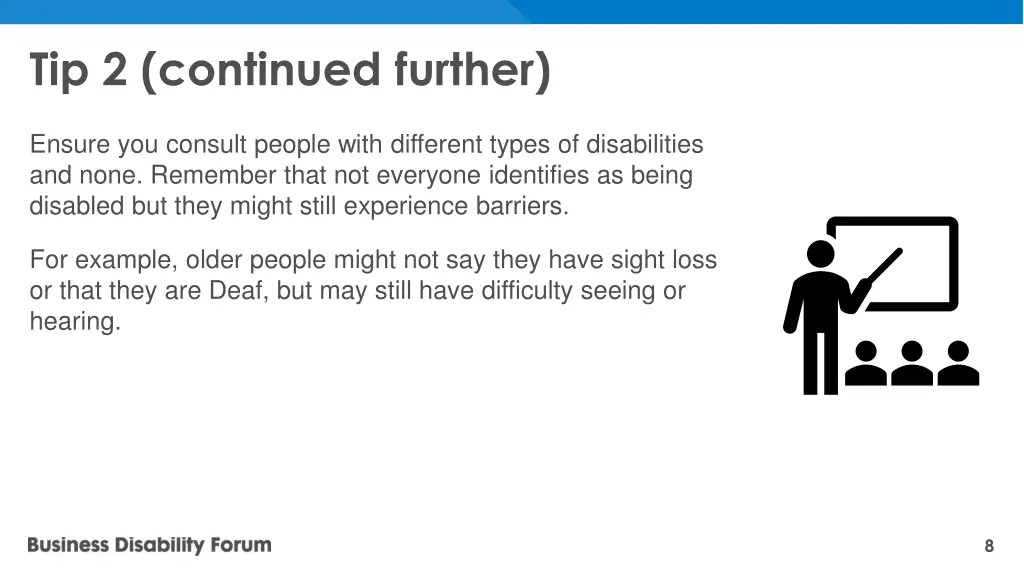 Tip 2 (continued further)

Ensure you consult people with different types of disabilities and none. Remember that not everyone identifies as being disabled but they might still experience barriers.

For example, older people might not say they have sight loss or that they are Deaf, but may still have difficulty seeing or hearing.

Business Disability Forum

8